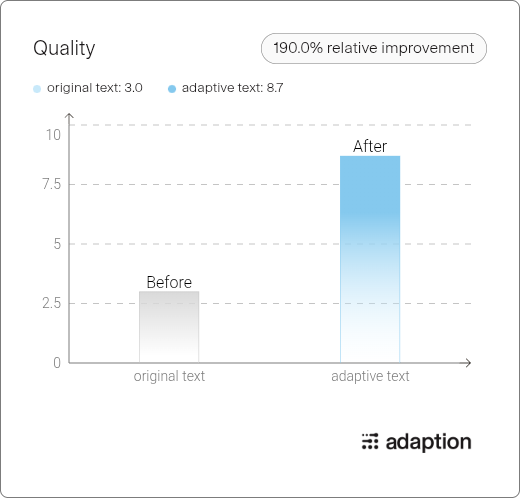 Quality

190.0% relative improvement

original text: 3.0
adaptive text: 8.7

10
7.5
5
2.5
0

Before
After

original text
adaptive text

adaption